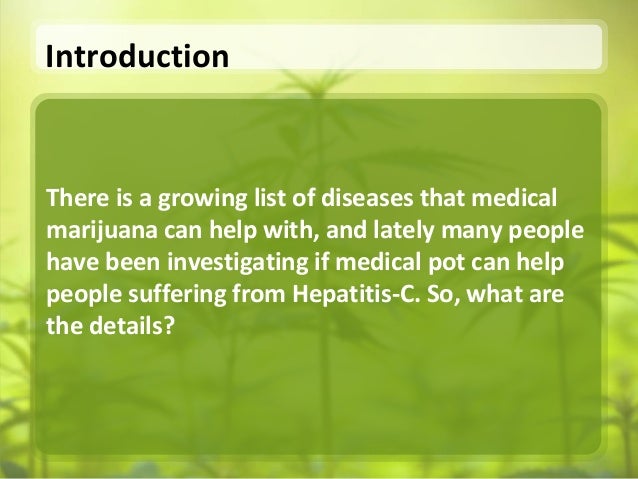 Introduction

There is a growing list of diseases that medical marijuana can help with, and lately many people have been investigating if medical pot can help people suffering from Hepatitis-C. So, what are the details?